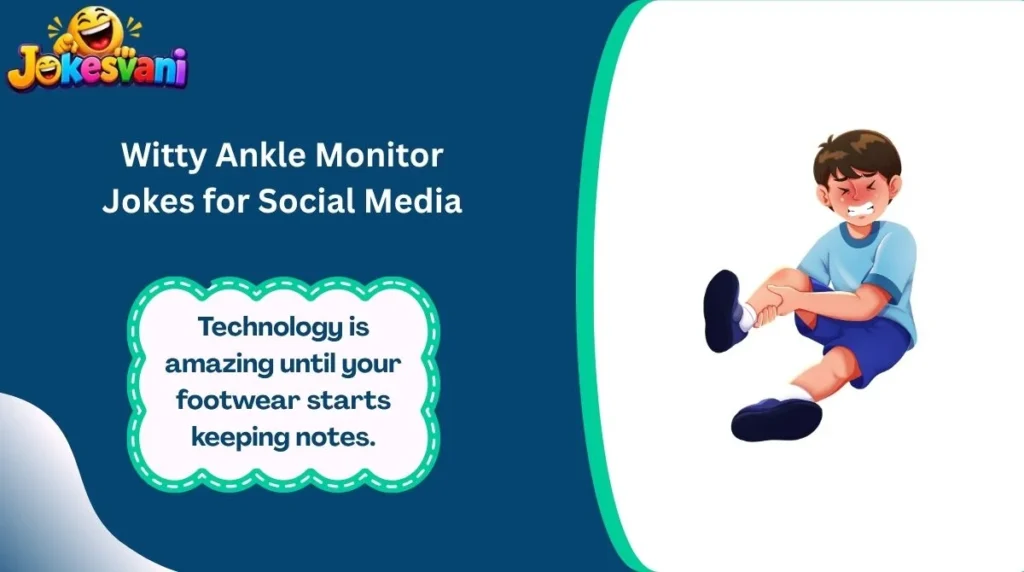 Jokesvani

Witty Ankle Monitor Jokes for Social Media

Technology is amazing until your footwear starts keeping notes.